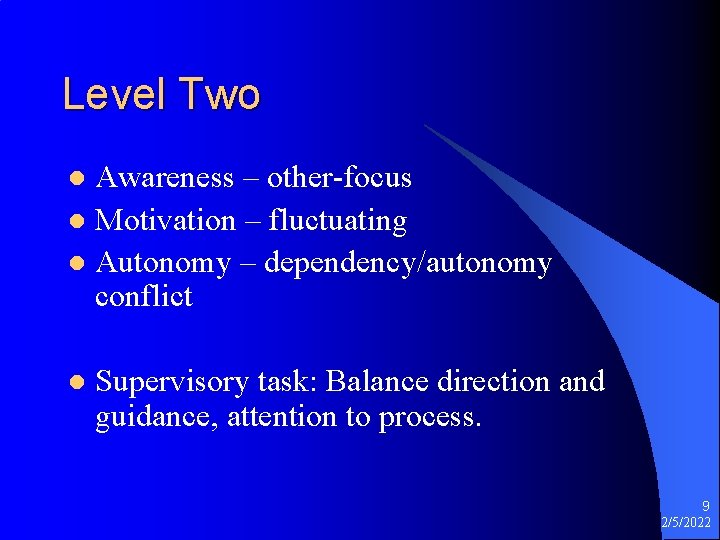 Level Two

- Awareness – other-focus
- Motivation – fluctuating
- Autonomy – dependency/autonomy conflict

- Supervisory task: Balance direction and guidance, attention to process.

9
2/5/2022